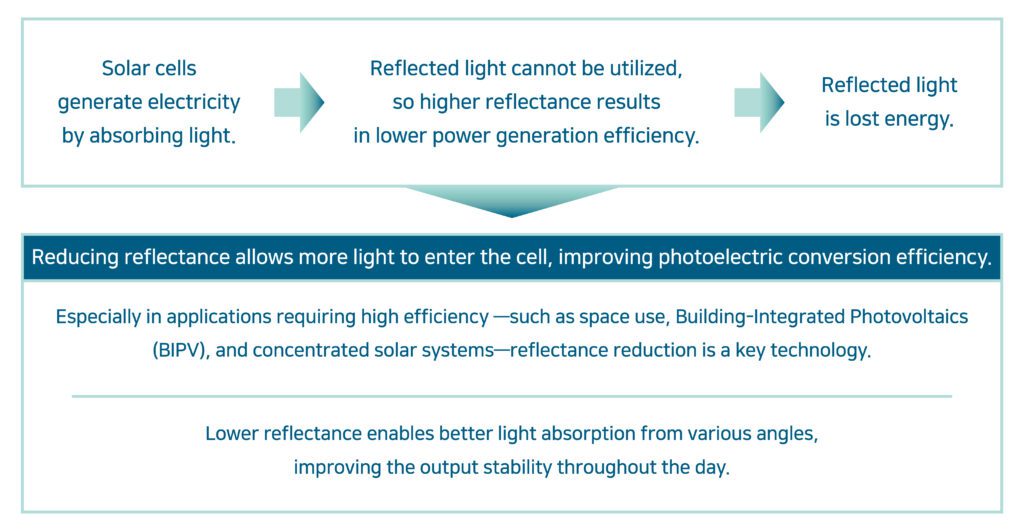 Solar cells generate electricity by absorbing light.

Reflected light cannot be utilized, so higher reflectance results in lower power generation efficiency.

Reflected light is lost energy.

Reducing reflectance allows more light to enter the cell, improving photoelectric conversion efficiency.

Especially in applications requiring high efficiency —such as space use, Building-Integrated Photovoltaics (BIPV), and concentrated solar systems—reflectance reduction is a key technology.

Lower reflectance enables better light absorption from various angles, improving the output stability throughout the day.